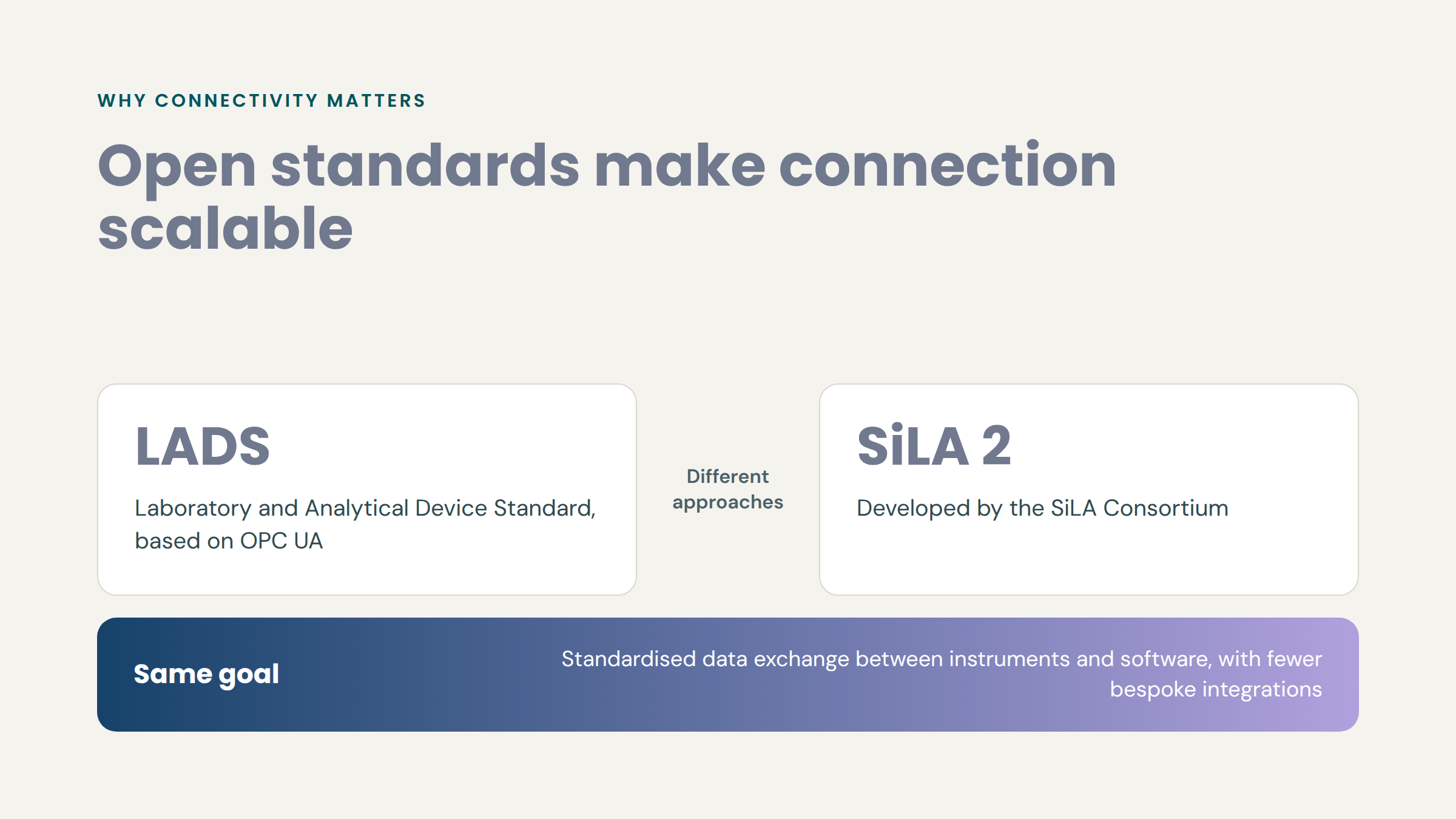 WHY CONNECTIVITY MATTERS

Open standards make connection scalable

LADS

Laboratory and Analytical Device Standard, based on OPC UA

Different approaches

SiLA 2

Developed by the SiLA Consortium

Same goal

Standardised data exchange between instruments and software, with fewer bespoke integrations